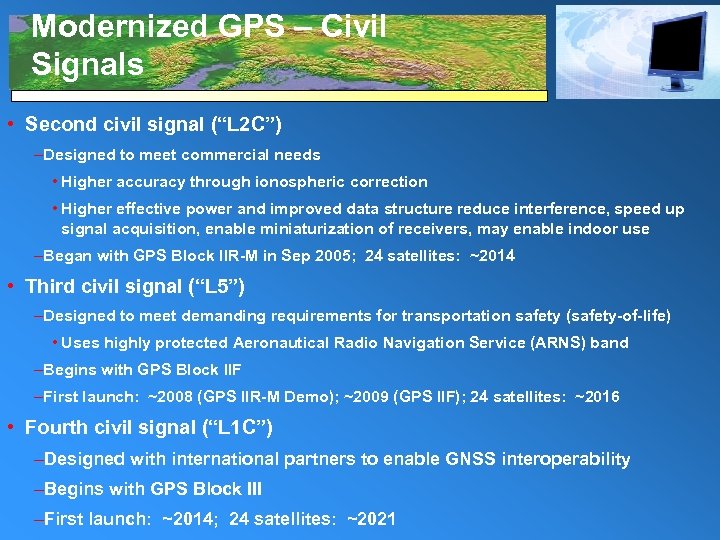 Modernized GPS – Civil Signals

• Second civil signal (“L2C”)

–Designed to meet commercial needs

• Higher accuracy through ionospheric correction

• Higher effective power and improved data structure reduce interference, speed up signal acquisition, enable miniaturization of receivers, may enable indoor use

–Began with GPS Block IIR-M in Sep 2005; 24 satellites: ~2014

• Third civil signal (“L5”)

–Designed to meet demanding requirements for transportation safety (safety-of-life)

• Uses highly protected Aeronautical Radio Navigation Service (ARNS) band

–Begins with GPS Block IIF

–First launch: ~2008 (GPS IIR-M Demo); ~2009 (GPS IIF); 24 satellites: ~2016

• Fourth civil signal (“L1C”)

–Designed with international partners to enable GNSS interoperability

–Begins with GPS Block III

–First launch: ~2014; 24 satellites: ~2021